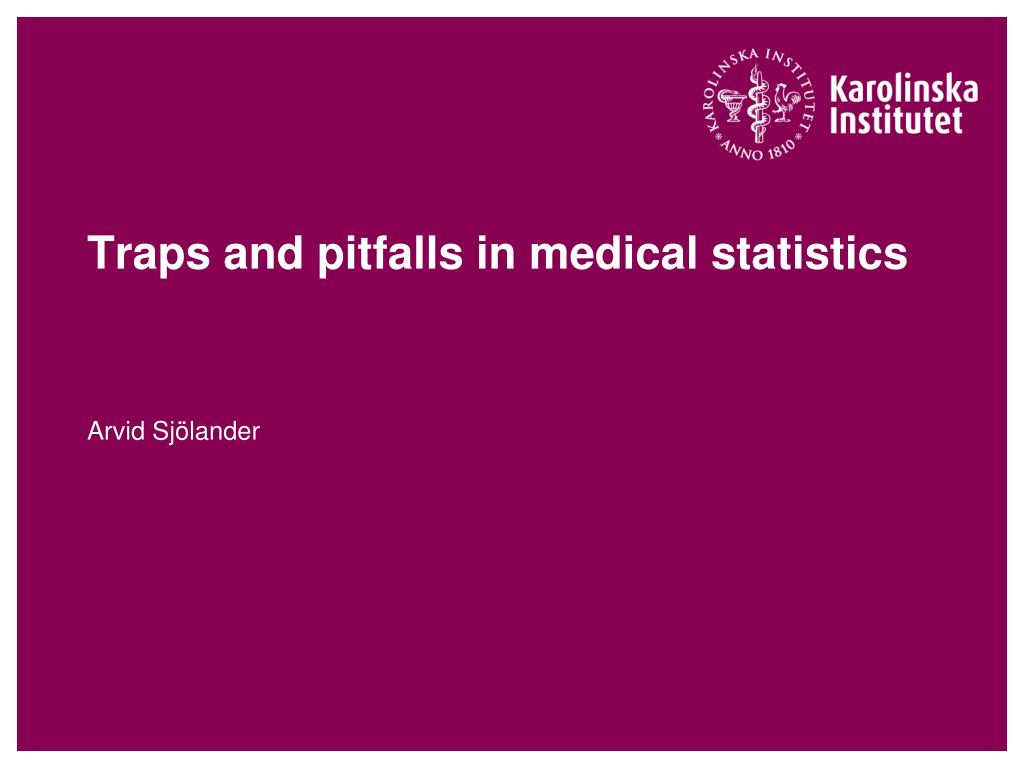 KAROLINSKA INSTITUTET
ANNO 1810

Karolinska Institutet

Traps and pitfalls in medical statistics

Arvid Sjölander